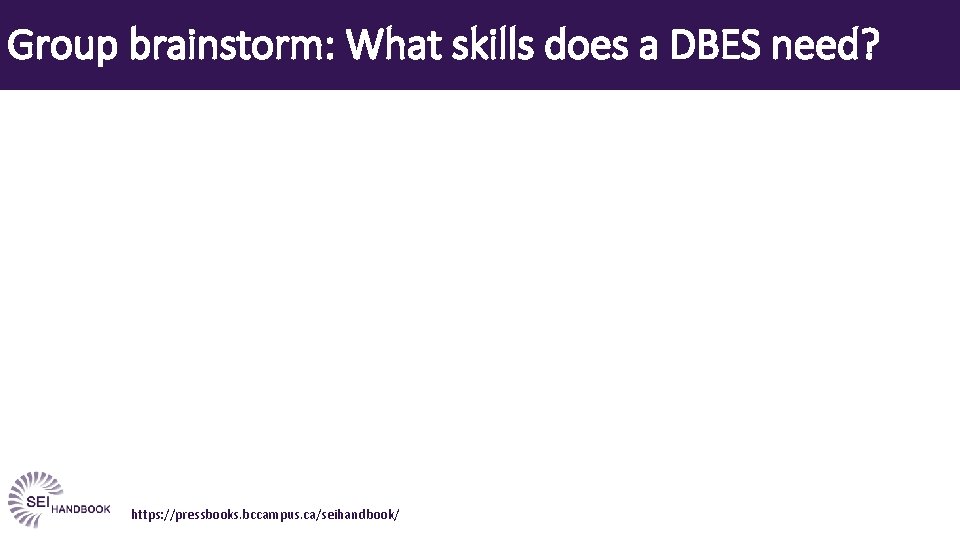 Group brainstorm: What skills does a DBES need?

SEI HANDBOOK

https://pressbooks.bccampus.ca/seihandbook/